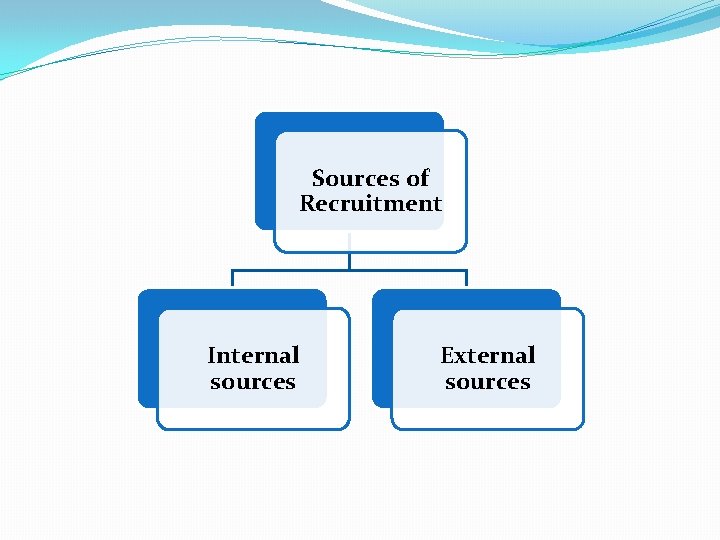 Sources of Recruitment

Internal sources

External sources